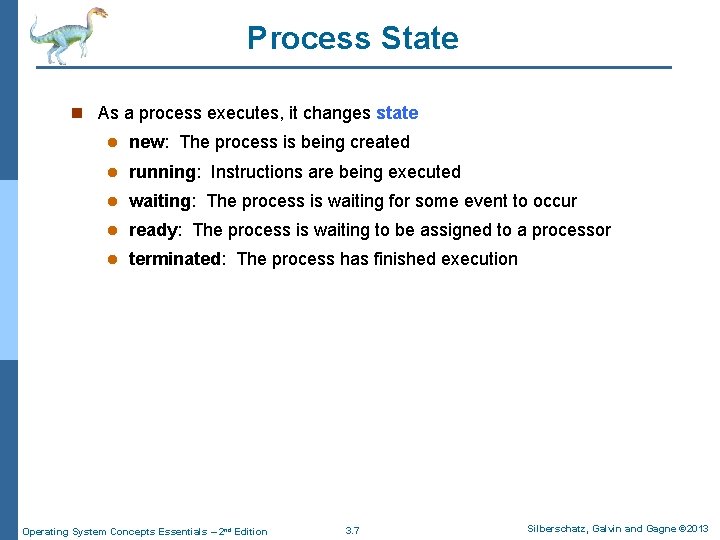 Process State

As a process executes, it changes state

new: The process is being created

running: Instructions are being executed

waiting: The process is waiting for some event to occur

ready: The process is waiting to be assigned to a processor

terminated: The process has finished execution

Operating System Concepts Essentials – 2nd Edition 3.7 Silberschatz, Galvin and Gagne ©2013